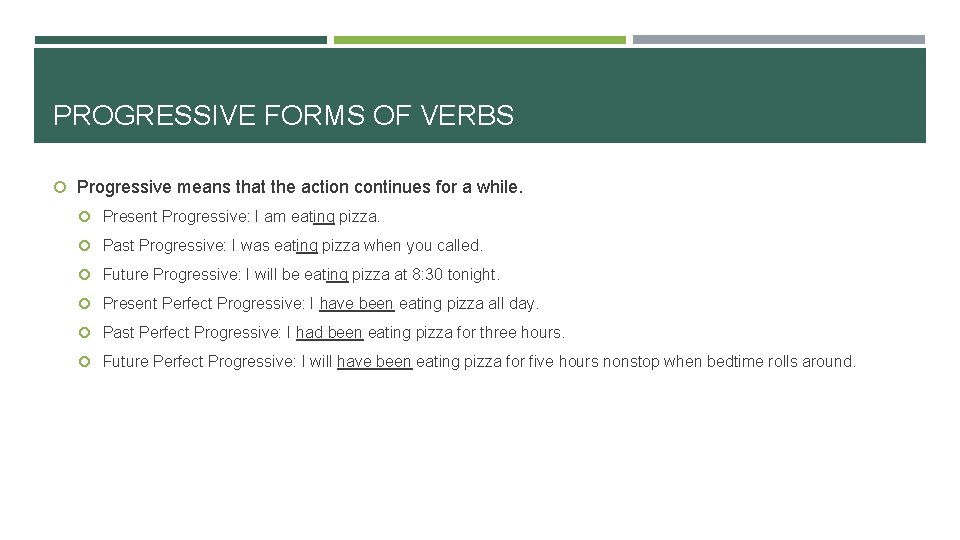 PROGRESSIVE FORMS OF VERBS

Progressive means that the action continues for a while.

Present Progressive: I am eating pizza.

Past Progressive: I was eating pizza when you called.

Future Progressive: I will be eating pizza at 8:30 tonight.

Present Perfect Progressive: I have been eating pizza all day.

Past Perfect Progressive: I had been eating pizza for three hours.

Future Perfect Progressive: I will have been eating pizza for five hours nonstop when bedtime rolls around.